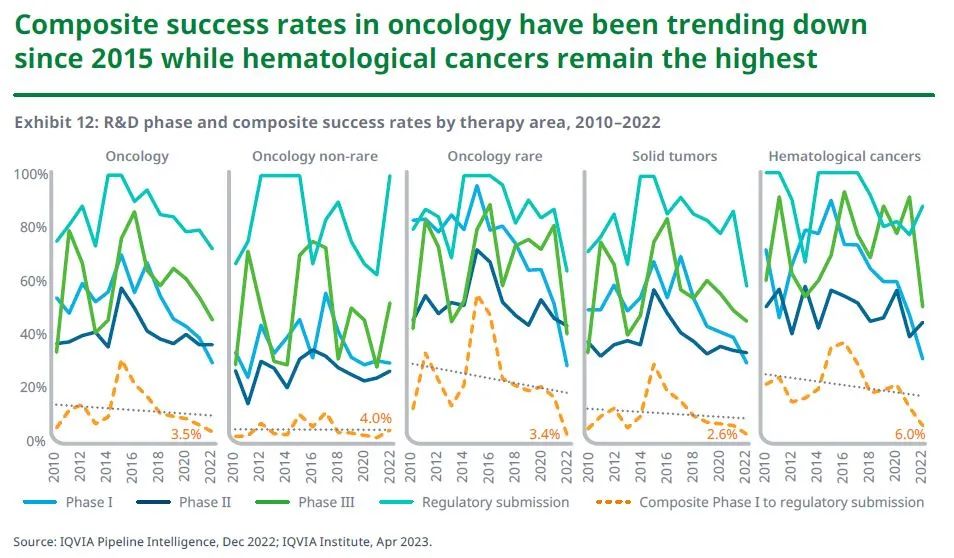 Composite success rates in oncology have been trending down since 2015 while hematological cancers remain the highest

Exhibit 12: R&D phase and composite success rates by therapy area, 2010–2022

Oncology

Oncology non-rare

Oncology rare

Solid tumors

Hematological cancers

100%
80%
60%
40%
20%
0%

3.5%
4.0%
3.4%
2.6%
6.0%

2010 2012 2014 2016 2018 2020 2022
2010 2012 2014 2016 2018 2020 2022
2010 2012 2014 2016 2018 2020 2022
2010 2012 2014 2016 2018 2020 2022
2010 2012 2014 2016 2018 2020 2022

Phase I
Phase II
Phase III
Regulatory submission
Composite Phase I to regulatory submission

Source: IQVIA Pipeline Intelligence, Dec 2022; IQVIA Institute, Apr 2023.